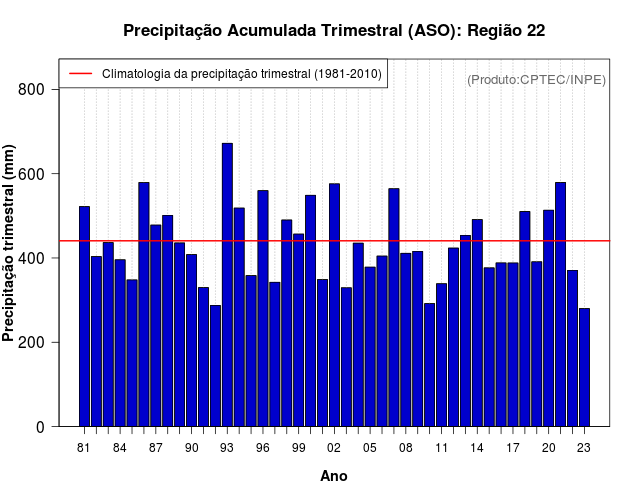 Precipitação Acumulada Trimestral (ASO): Região 22

Climatologia da precipitação trimestral (1981-2010)

(Produto:CPTEC/INPE)

Precipitação trimestral (mm)

800
600
400
200
0

81 84 87 90 93 96 99 02 05 08 11 14 17 20 23

Ano